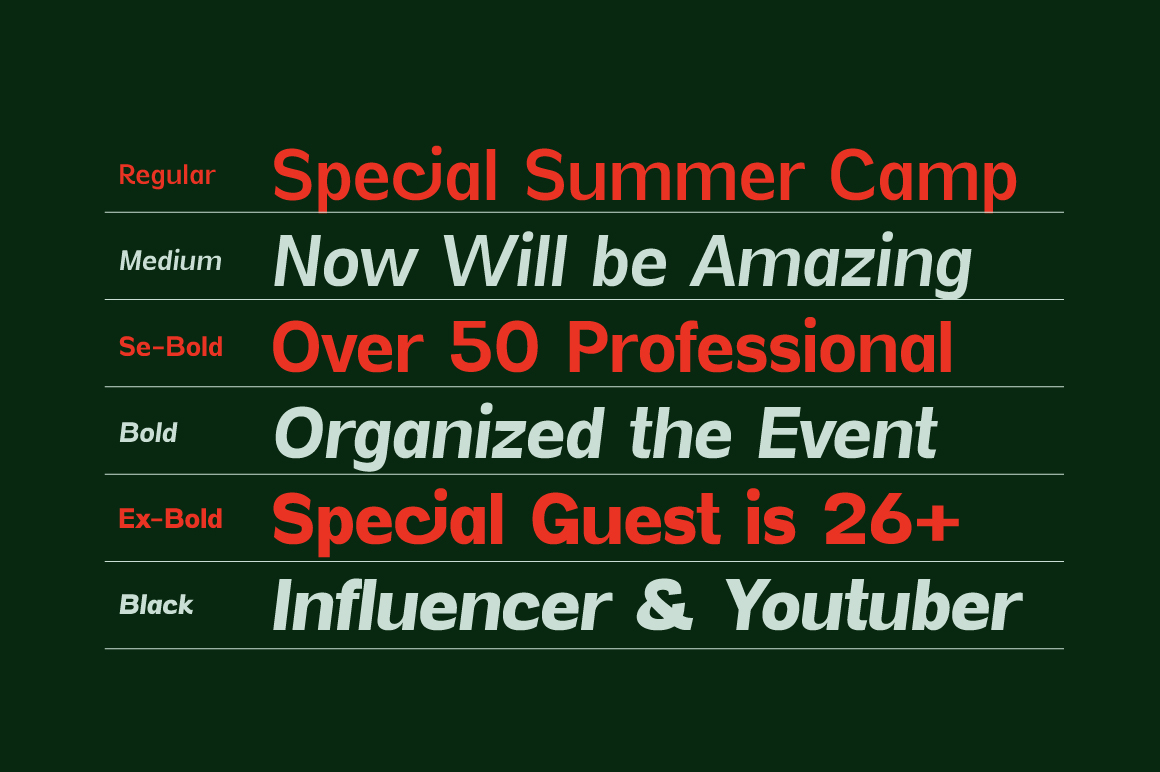 Regular Special Summer Camp

Medium Now Will be Amazing

Se-Bold Over 50 Professional

Bold Organized the Event

Ex-Bold Special Guest is 26+

Black Influencer & Youtuber